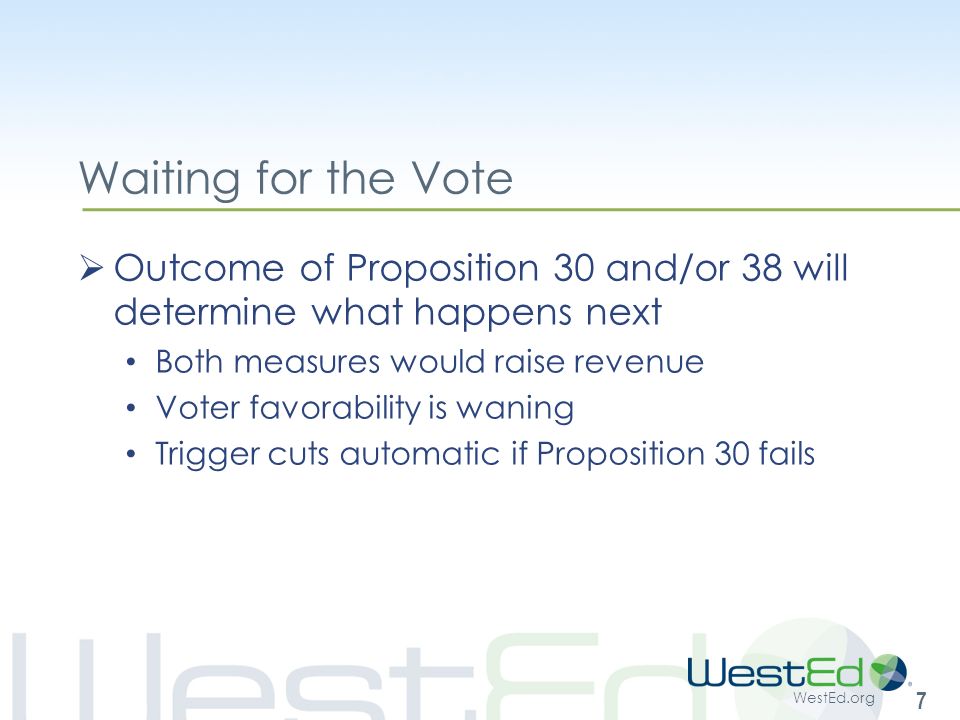 Waiting for the Vote

➢ Outcome of Proposition 30 and/or 38 will determine what happens next

• Both measures would raise revenue
• Voter favorability is waning
• Trigger cuts automatic if Proposition 30 fails

WestEd

WestEd
WestEd.org
7